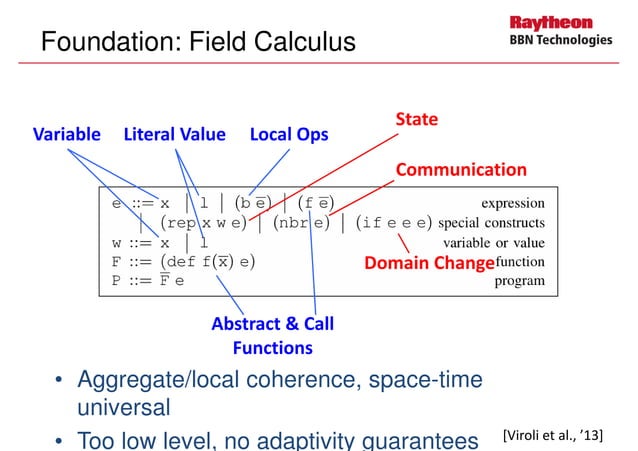 Foundation: Field Calculus

Raytheon
BBN Technologies

Variable   Literal Value   Local Ops   State

Communication

e ::= x | l | (b $\overline{e}$) | (f $\overline{e}$)   expression
| (rep x w e) | (nbr e) | (if e e e)   special constructs
w ::= x | l   variable or value
F ::= (def f($\overline{x}$) e)   function
P ::= $\overline{F}$ e   program

Domain Change

Abstract & Call Functions

• Aggregate/local coherence, space-time universal

• Too low level, no adaptivity guarantees

[Viroli et al., '13]